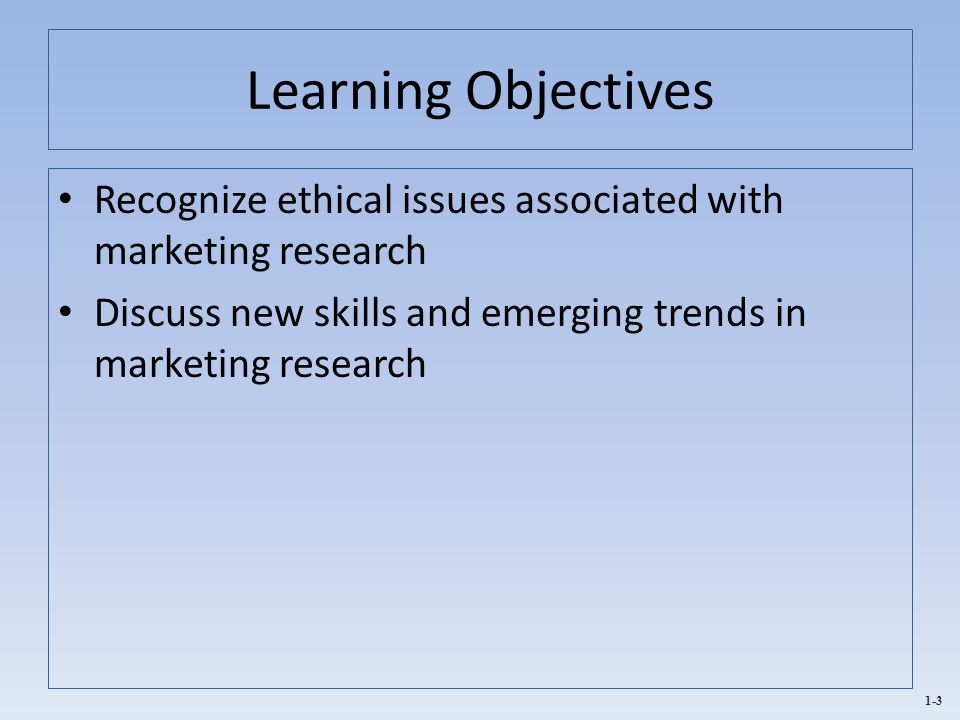 Learning Objectives

• Recognize ethical issues associated with marketing research
• Discuss new skills and emerging trends in marketing research

1-3